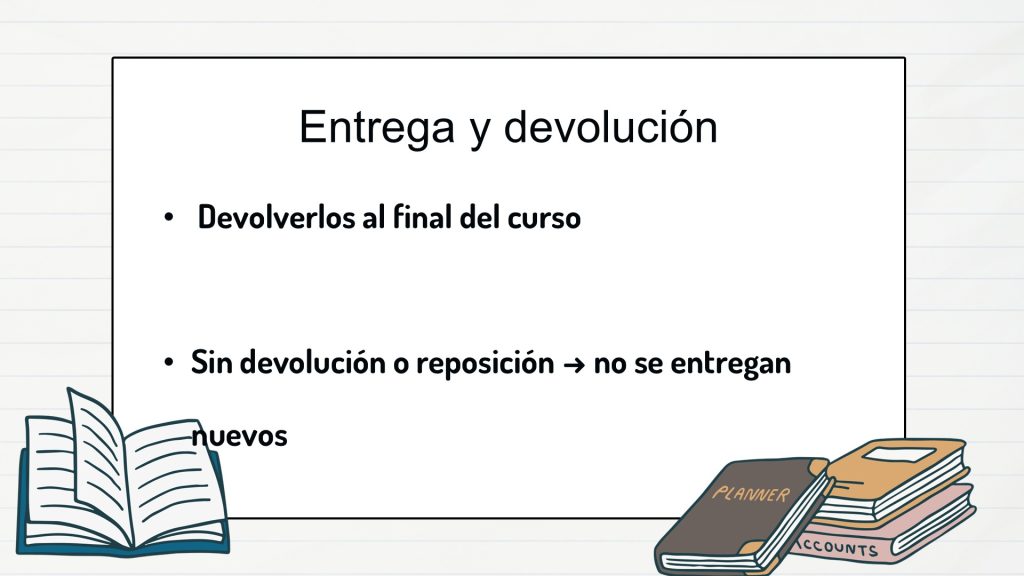 Entrega y devolución

• Devolverlos al final del curso

• Sin devolución o reposición → no se entregan nuevos

PLANNER

ACCOUNTS